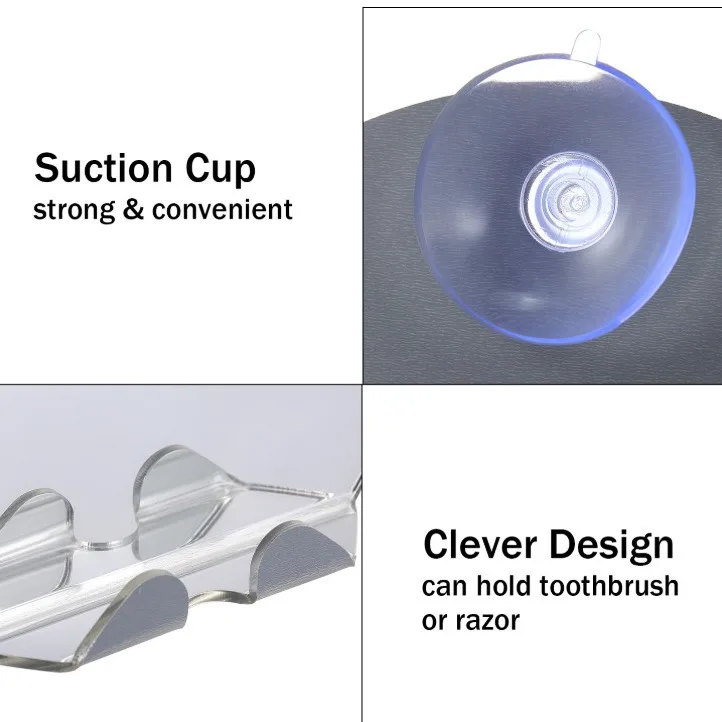 Suction Cup
strong & convenient

Clever Design
can hold toothbrush or razor